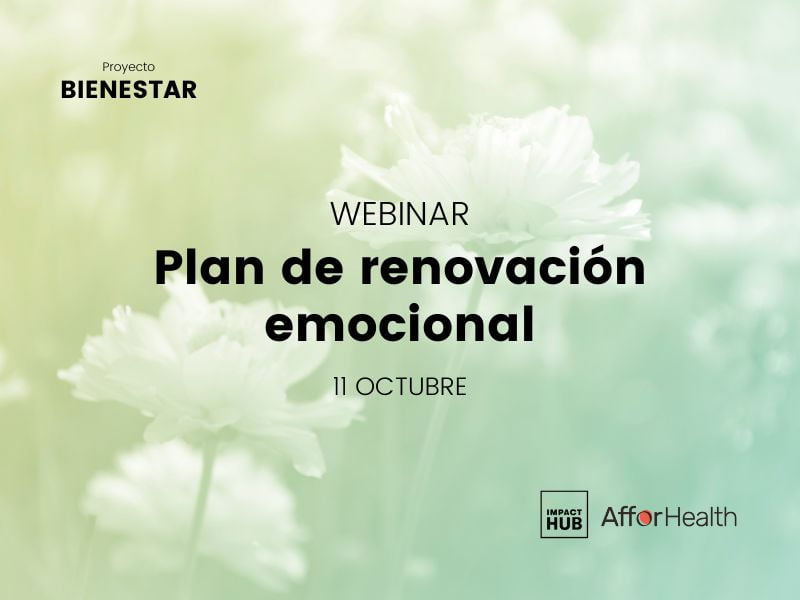 Proyecto
BIENESTAR

WEBINAR
Plan de renovación emocional
11 OCTUBRE

IMPACT HUB
AfforHealth